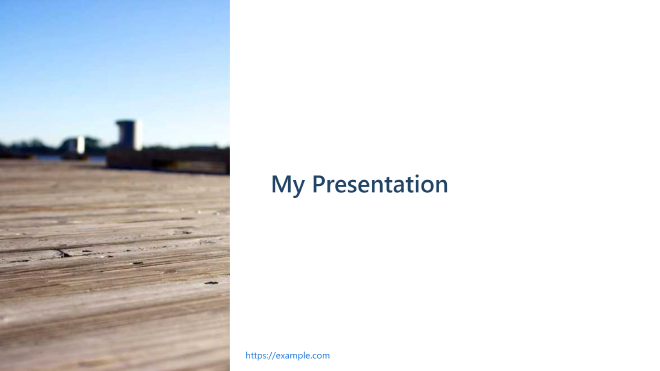 My Presentation

https://example.com